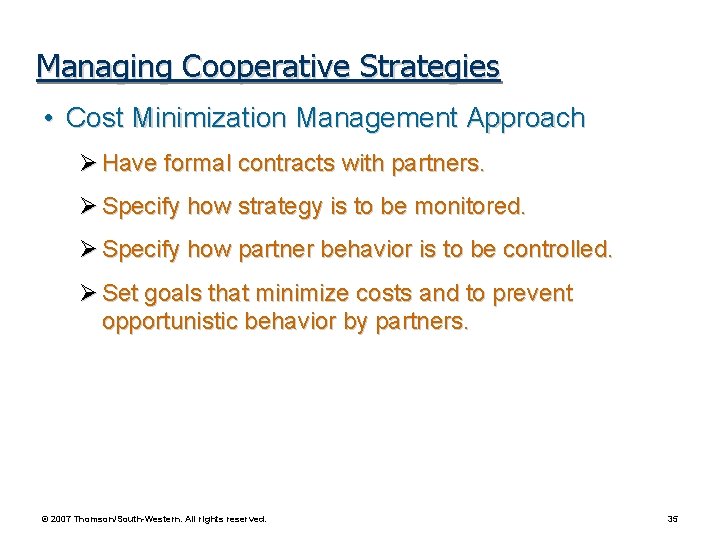 Managing Cooperative Strategies

• Cost Minimization Management Approach

➢ Have formal contracts with partners.

➢ Specify how strategy is to be monitored.

➢ Specify how partner behavior is to be controlled.

➢ Set goals that minimize costs and to prevent opportunistic behavior by partners.

© 2007 Thomson/South-Western. All rights reserved.

35